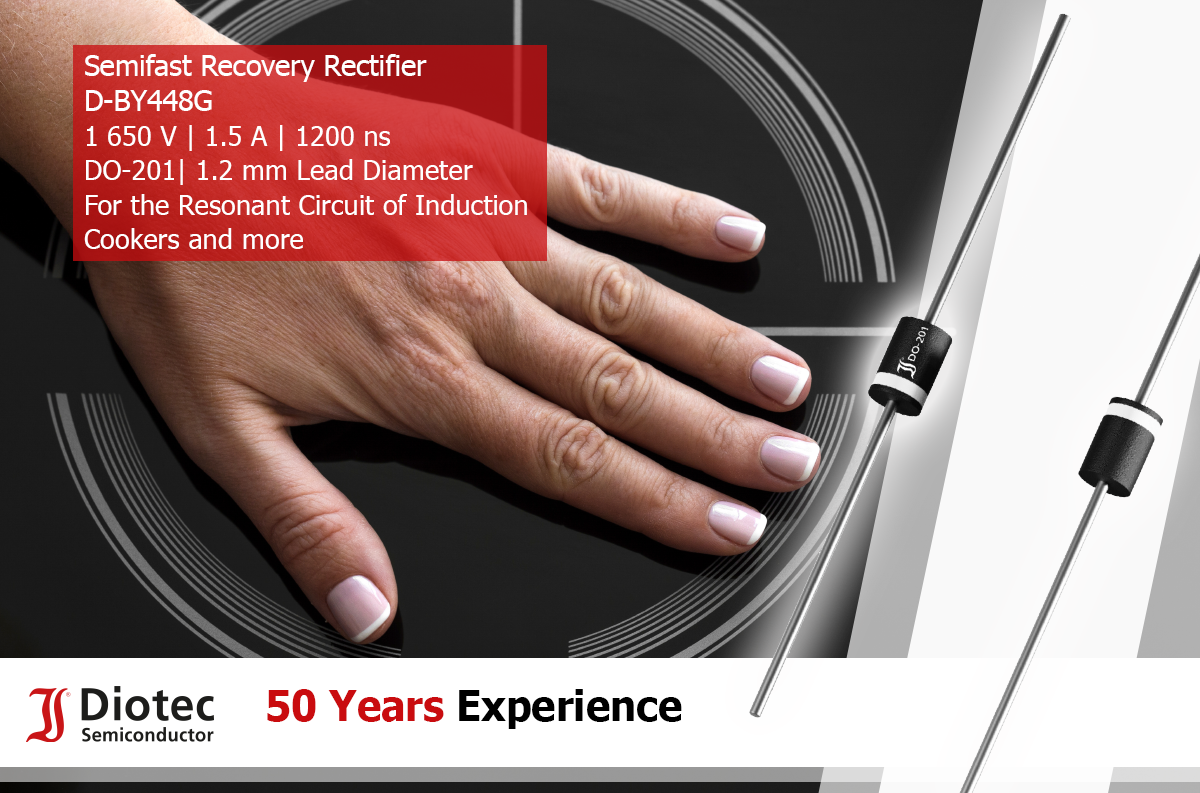 Semifast Recovery Rectifier
D-BY448G
1 650 V | 1.5 A | 1200 ns
DO-201| 1.2 mm Lead Diameter
For the Resonant Circuit of Induction Cookers and more

DO-201

Diotec
Semiconductor

50 Years Experience